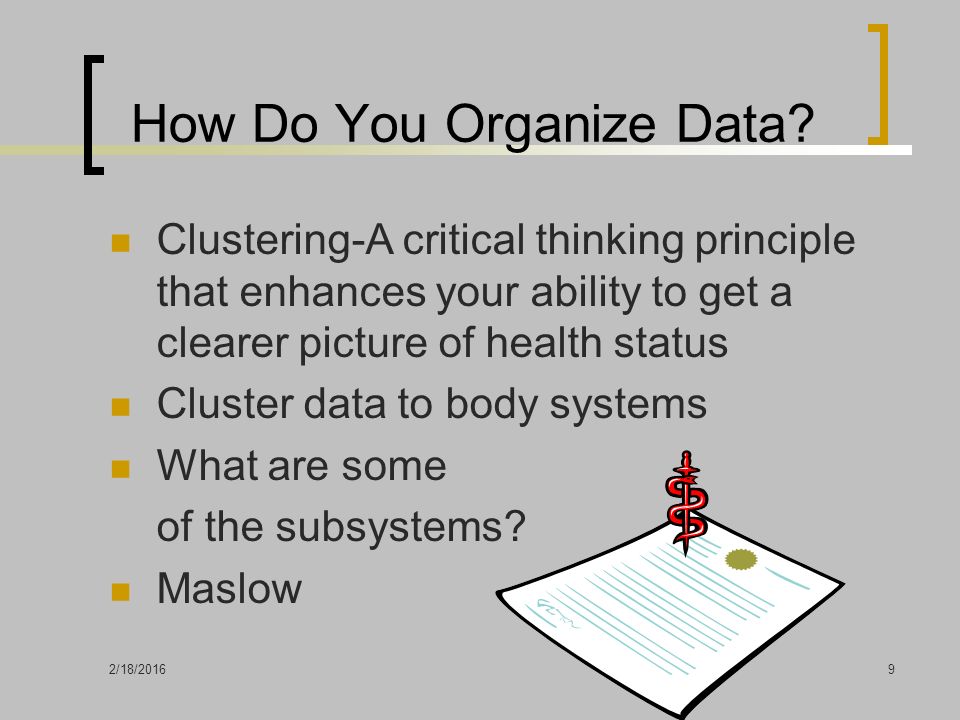 How Do You Organize Data?

Clustering-A critical thinking principle that enhances your ability to get a clearer picture of health status

Cluster data to body systems

What are some

of the subsystems?

Maslow

2/18/2016

9